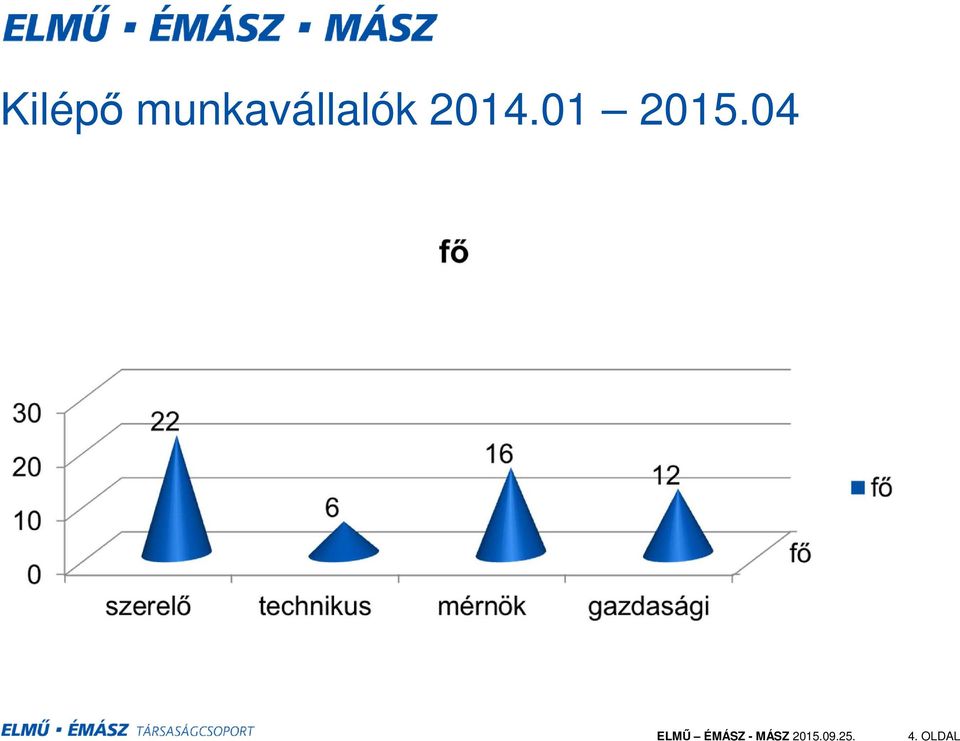 ELMŰ ▪ ÉMÁSZ ▪ MÁSZ

Kilépő munkavállalók 2014.01 – 2015.04

fő

30
20
10
0

22
6
16
12

szerelő technikus mérnök gazdasági

fő

fő

ELMŰ ▪ ÉMÁSZ TÁRSASÁGCSOPORT

ELMŰ – ÉMÁSZ - MÁSZ 2015.09.25.

4. OLDAL